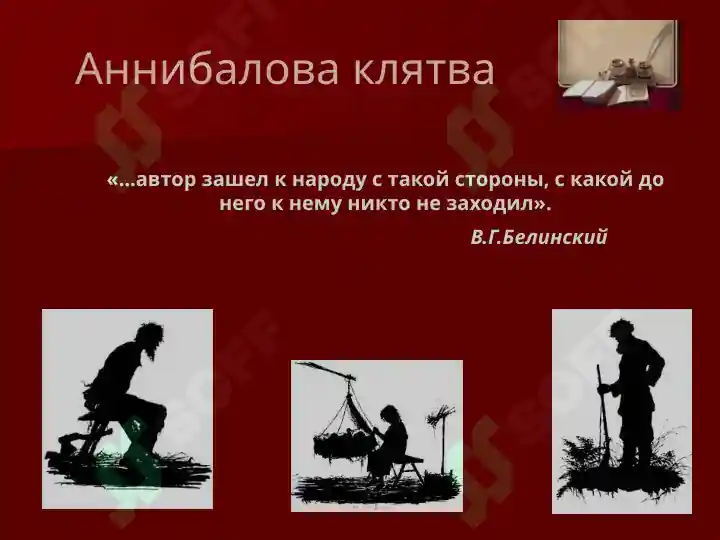 Аннибалова клятва

«...автор зашел к народу с такой стороны, с какой до него к нему никто не заходил».

В.Г.Белинский